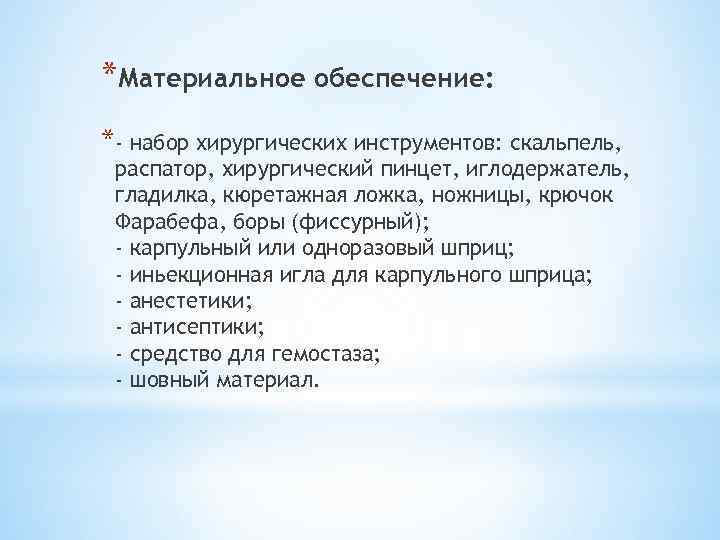 *Материальное обеспечение:

*- набор хирургических инструментов: скальпель, распатор, хирургический пинцет, иглодержатель, гладилка, кюретажная ложка, ножницы, крючок Фарабефа, боры (фиссурный);
- карпульный или одноразовый шприц;
- иньекционная игла для карпульного шприца;
- анестетики;
- антисептики;
- средство для гемостаза;
- шовный материал.